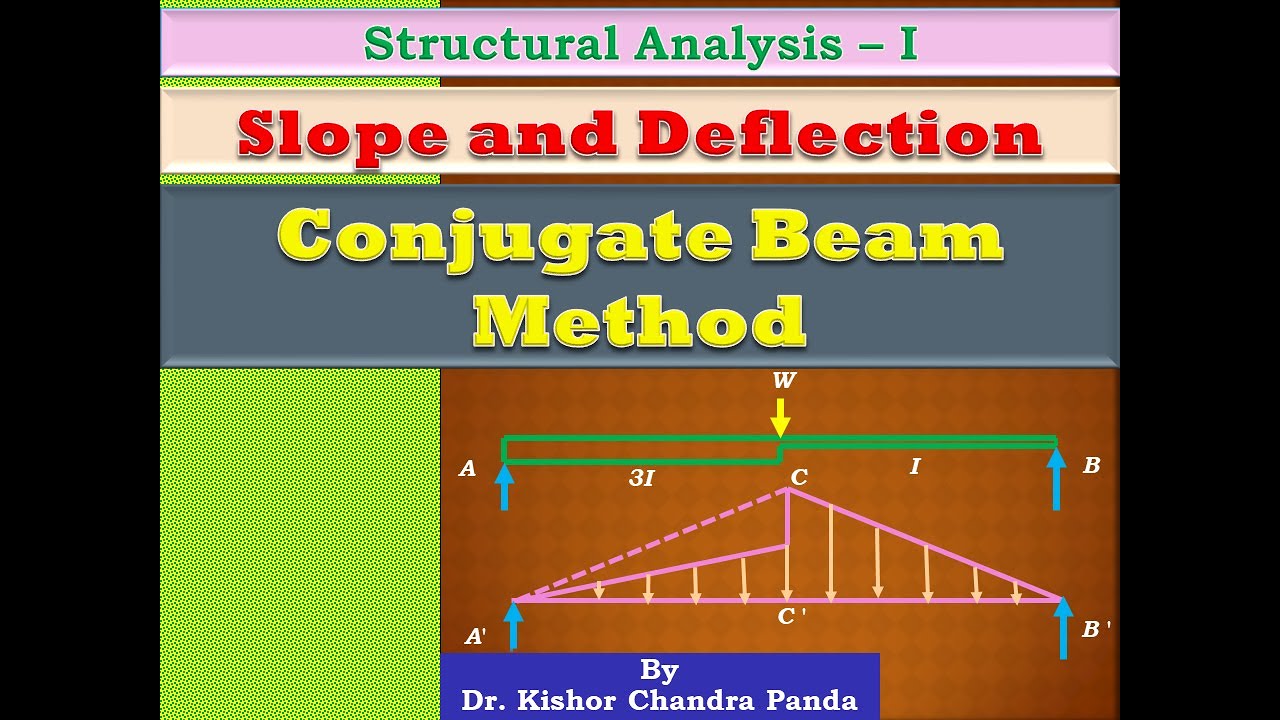 Structural Analysis – I

Slope and Deflection

Conjugate Beam Method

W

A

3I

C

I

B

A'

C '

B '

By
Dr. Kishor Chandra Panda